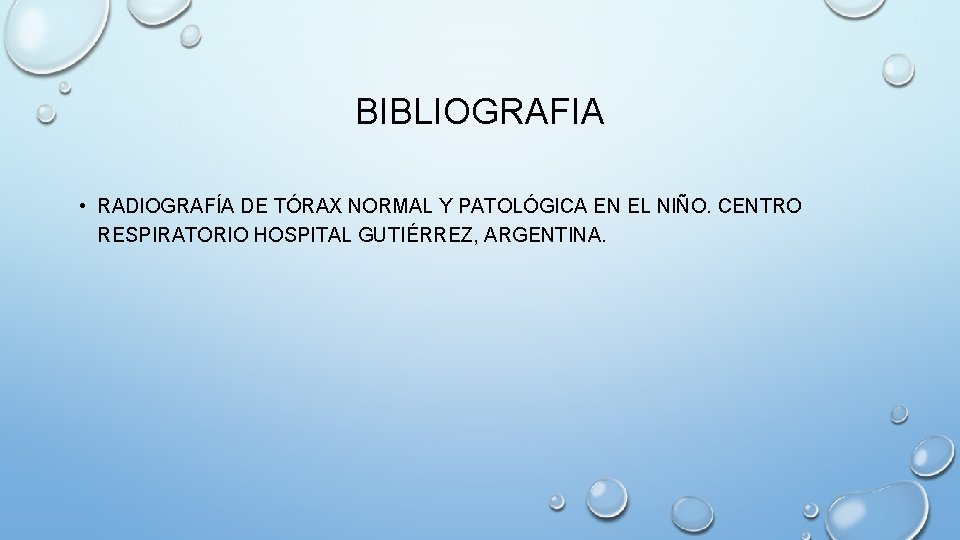 BIBLIOGRAFIA

• RADIOGRAFÍA DE TÓRAX NORMAL Y PATOLÓGICA EN EL NIÑO. CENTRO RESPIRATORIO HOSPITAL GUTIÉRREZ, ARGENTINA.